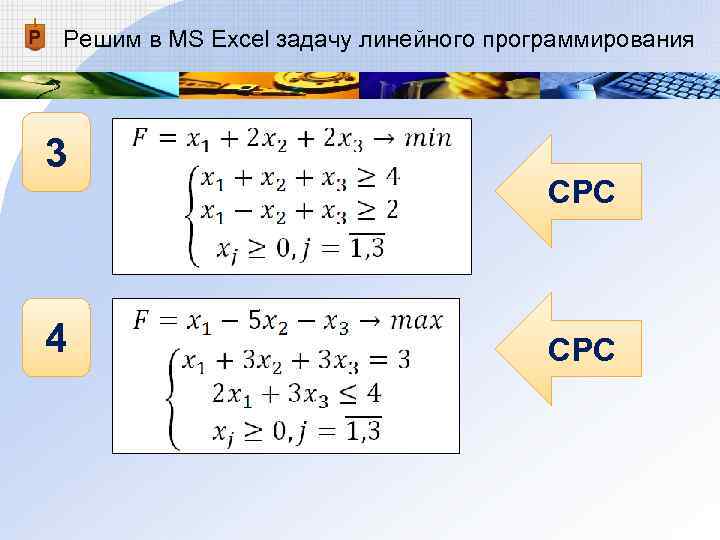 P

Решим в MS Excel задачу линейного программирования

3

$F = x_1 + 2x_2 + 2x_3 \rightarrow min$

$\begin{cases} x_1 + x_2 + x_3 \geq 4 \\ x_1 - x_2 + x_3 \geq 2 \\ x_j \geq 0, j = \overline{1,3} \end{cases}$

СРС

4

$F = x_1 - 5x_2 - x_3 \rightarrow max$

$\begin{cases} x_1 + 3x_2 + 3x_3 = 3 \\ 2x_1 + 3x_3 \leq 4 \\ x_j \geq 0, j = \overline{1,3} \end{cases}$

СРС